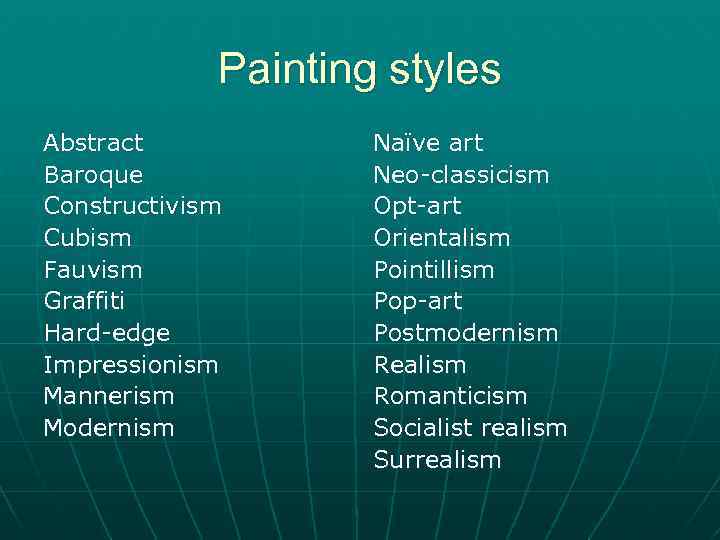 Painting styles

Abstract
Baroque
Constructivism
Cubism
Fauvism
Graffiti
Hard-edge
Impressionism
Mannerism
Modernism

Naïve art
Neo-classicism
Opt-art
Orientalism
Pointillism
Pop-art
Postmodernism
Realism
Romanticism
Socialist realism
Surrealism